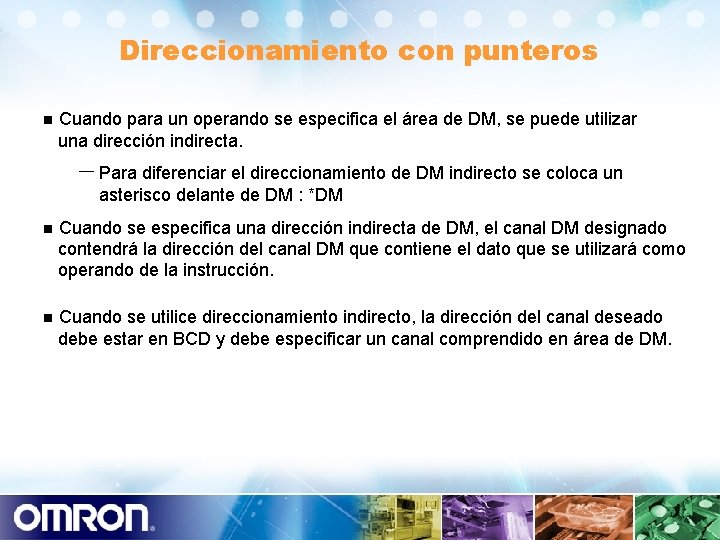 Direccionamiento con punteros

■ Cuando para un operando se especifica el área de DM, se puede utilizar una dirección indirecta.

— Para diferenciar el direccionamiento de DM indirecto se coloca un asterisco delante de DM : *DM

■ Cuando se especifica una dirección indirecta de DM, el canal DM designado contendrá la dirección del canal DM que contiene el dato que se utilizará como operando de la instrucción.

■ Cuando se utilice direccionamiento indirecto, la dirección del canal deseado debe estar en BCD y debe especificar un canal comprendido en área de DM.

OMRON